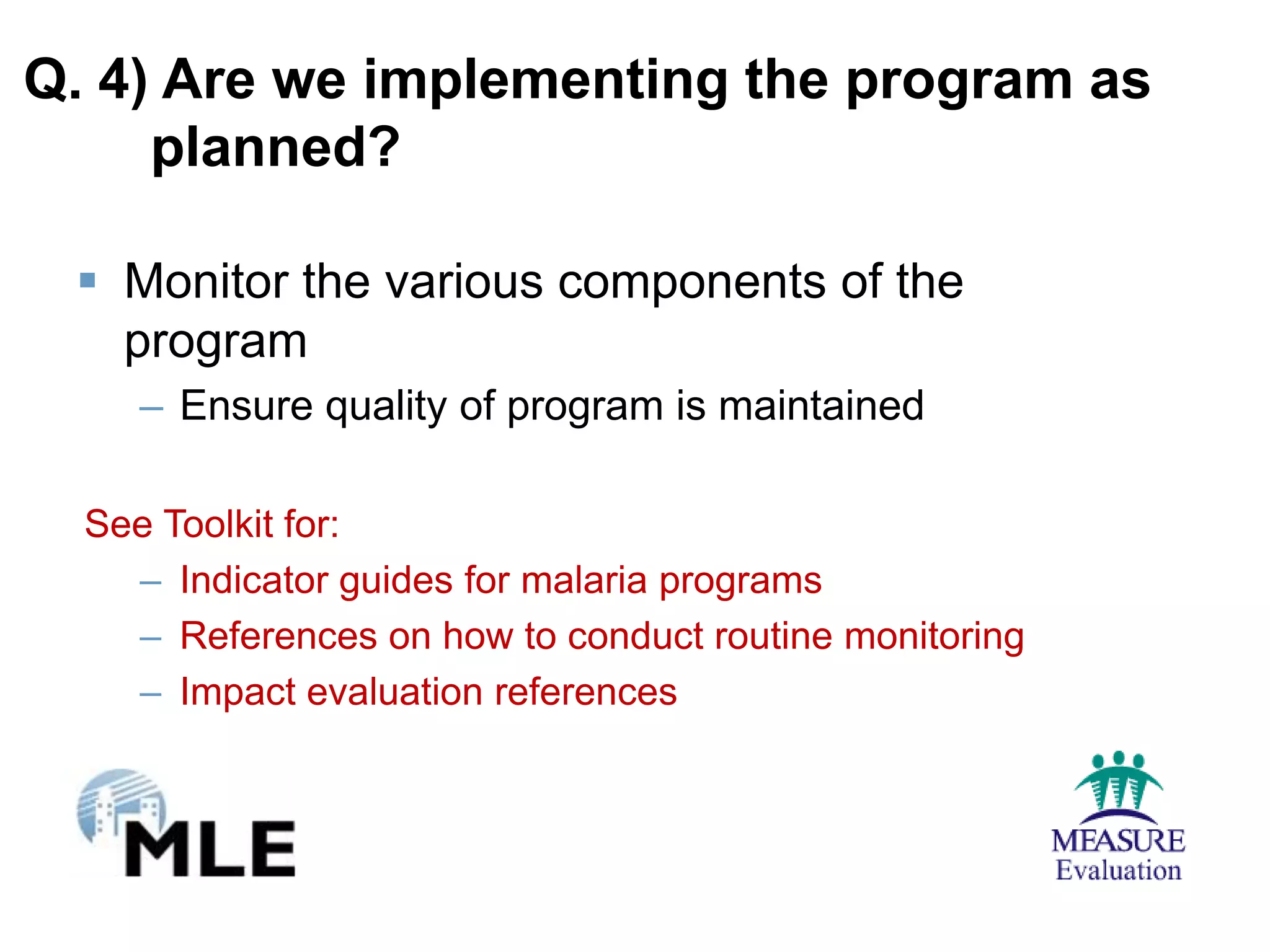 Q. 4) Are we implementing the program as planned?

▪ Monitor the various components of the program
– Ensure quality of program is maintained

See Toolkit for:
– Indicator guides for malaria programs
– References on how to conduct routine monitoring
– Impact evaluation references

MLE

MEASURE
Evaluation